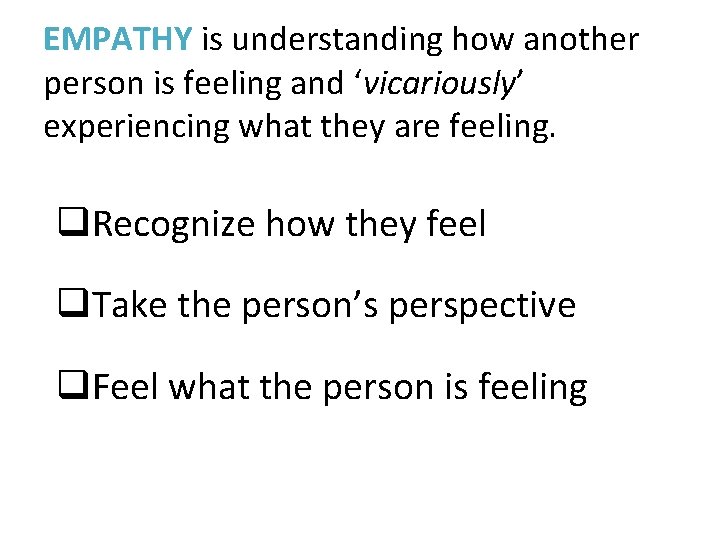 EMPATHY is understanding how another person is feeling and ‘vicariously’ experiencing what they are feeling.

❑Recognize how they feel

❑Take the person’s perspective

❑Feel what the person is feeling